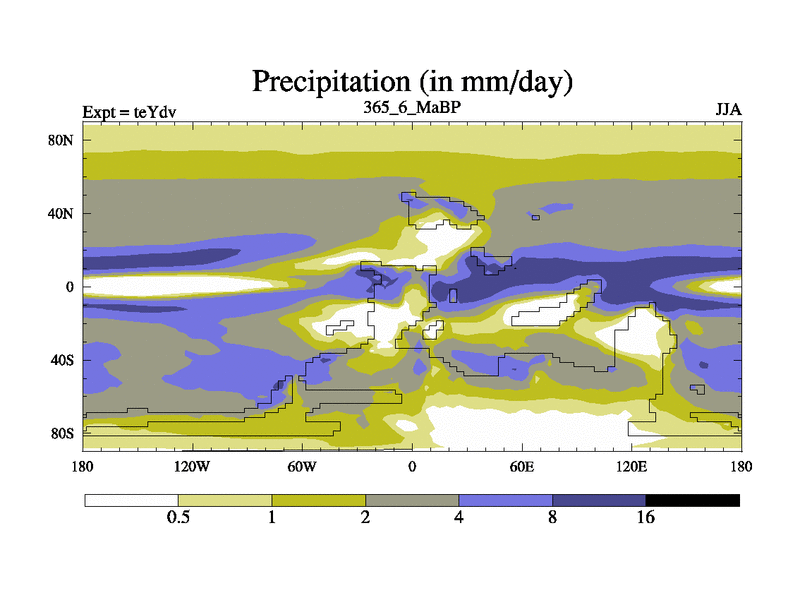 Precipitation (in mm/day)

Expt = teYdv

365_6_MaBP

JJA

80N

40N

0

40S

80S

180

120W

60W

0

60E

120E

180

0.5

1

2

4

8

16